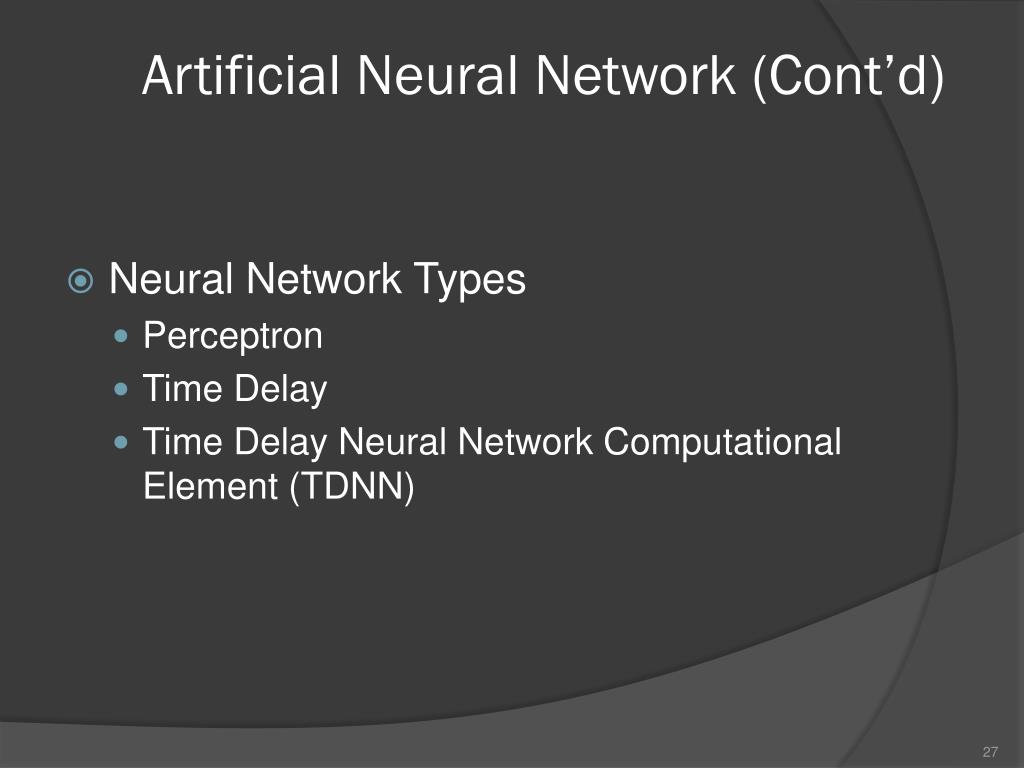 Artificial Neural Network (Cont’d)

Neural Network Types

Perceptron

Time Delay

Time Delay Neural Network Computational Element (TDNN)

27